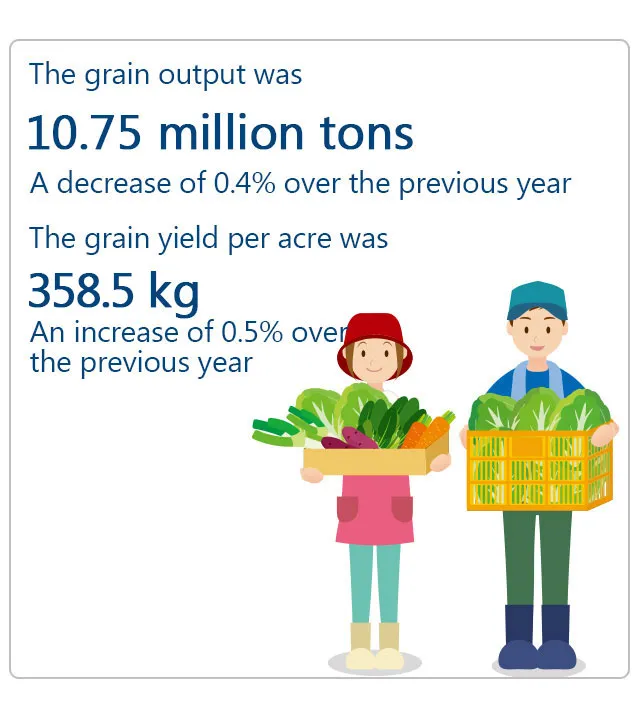 The grain output was

10.75 million tons

A decrease of 0.4% over the previous year

The grain yield per acre was

358.5 kg

An increase of 0.5% over the previous year